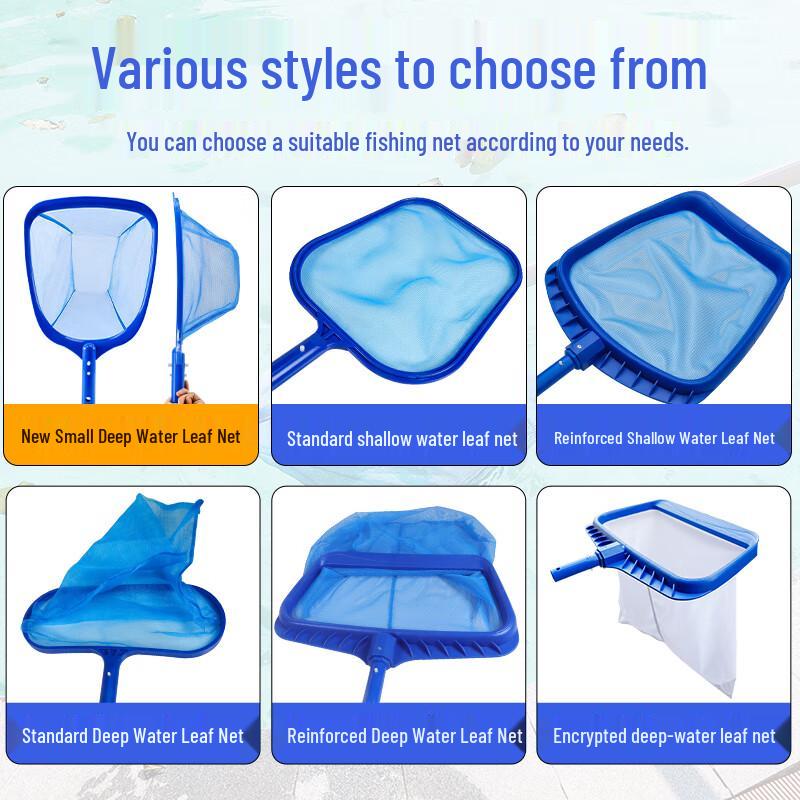 Various styles to choose from

You can choose a suitable fishing net according to your needs.

New Small Deep Water Leaf Net

Standard shallow water leaf net

Reinforced Shallow Water Leaf Net

Standard Deep Water Leaf Net

Reinforced Deep Water Leaf Net

Encrypted deep-water leaf net